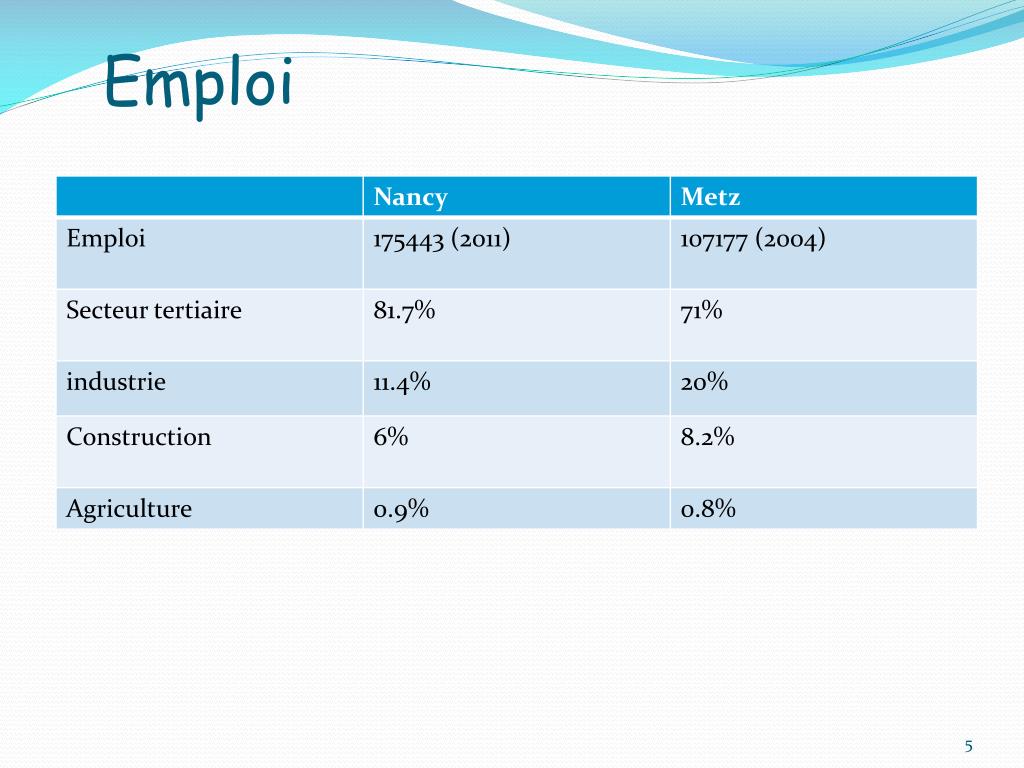 Emploi

| | Nancy | Metz |
|---|---|---|
| Emploi | 175443 (2011) | 107177 (2004) |
| Secteur tertiaire | 81.7% | 71% |
| industrie | 11.4% | 20% |
| Construction | 6% | 8.2% |
| Agriculture | 0.9% | 0.8% |

5